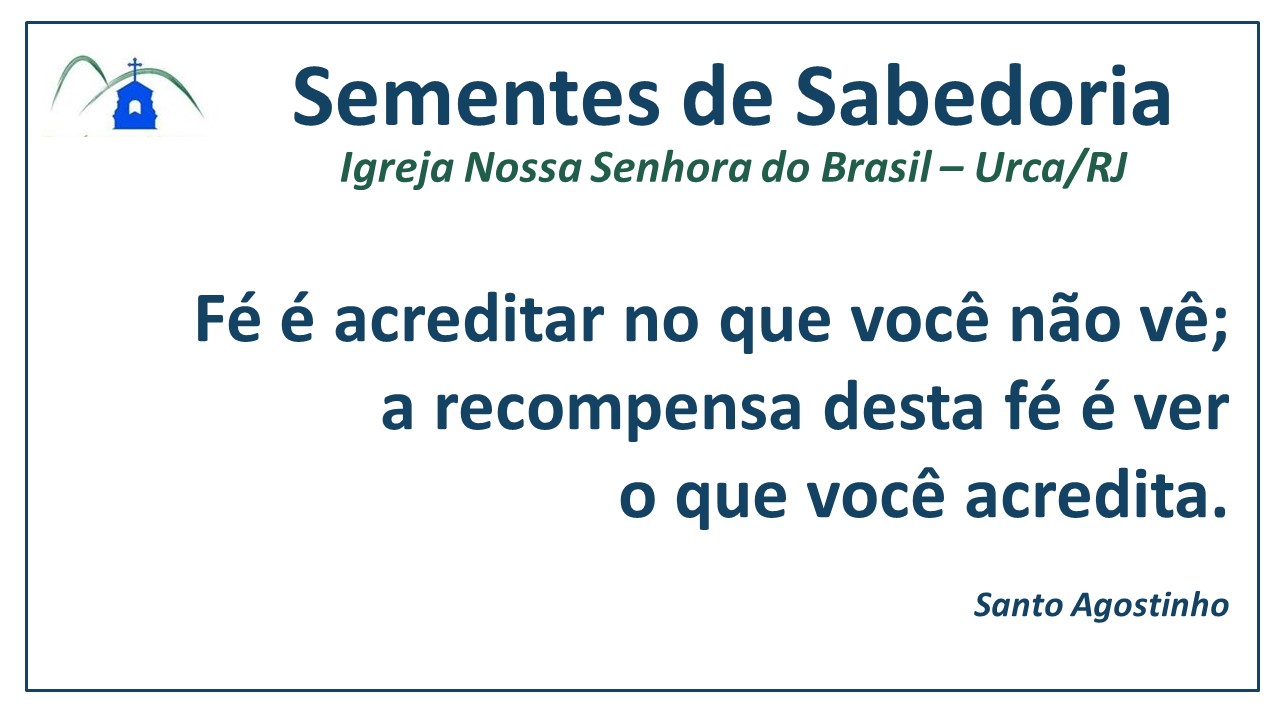 Sementes de Sabedoria
Igreja Nossa Senhora do Brasil – Urca/RJ

Fé é acreditar no que você não vê; a recompensa desta fé é ver o que você acredita.

Santo Agostinho